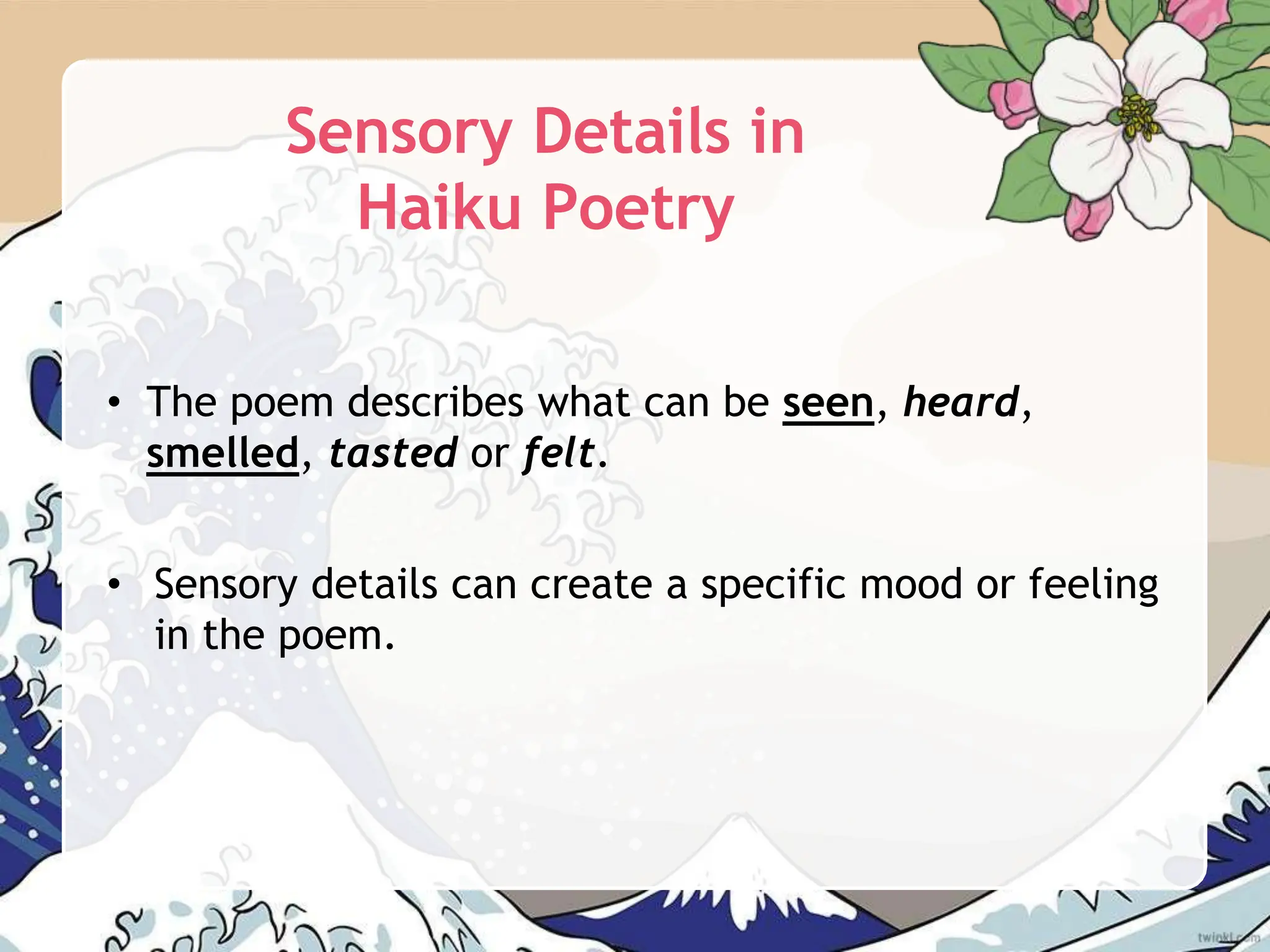 Sensory Details in Haiku Poetry

• The poem describes what can be seen, heard, smelled, tasted or felt.

• Sensory details can create a specific mood or feeling in the poem.

twinkl.com